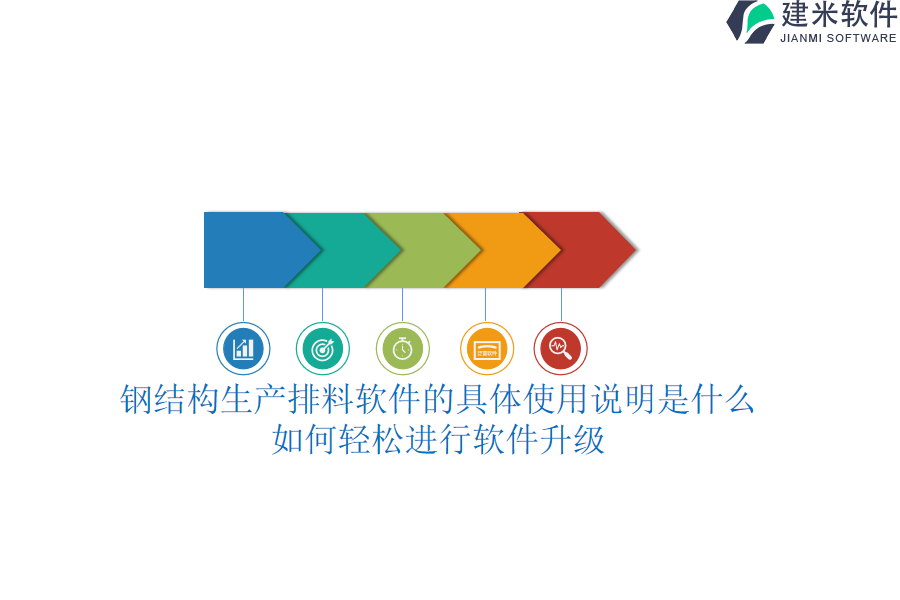 建米软件
JIANMI SOFTWARE

钢结构生产排料软件的具体使用说明是什么
如何轻松进行软件升级